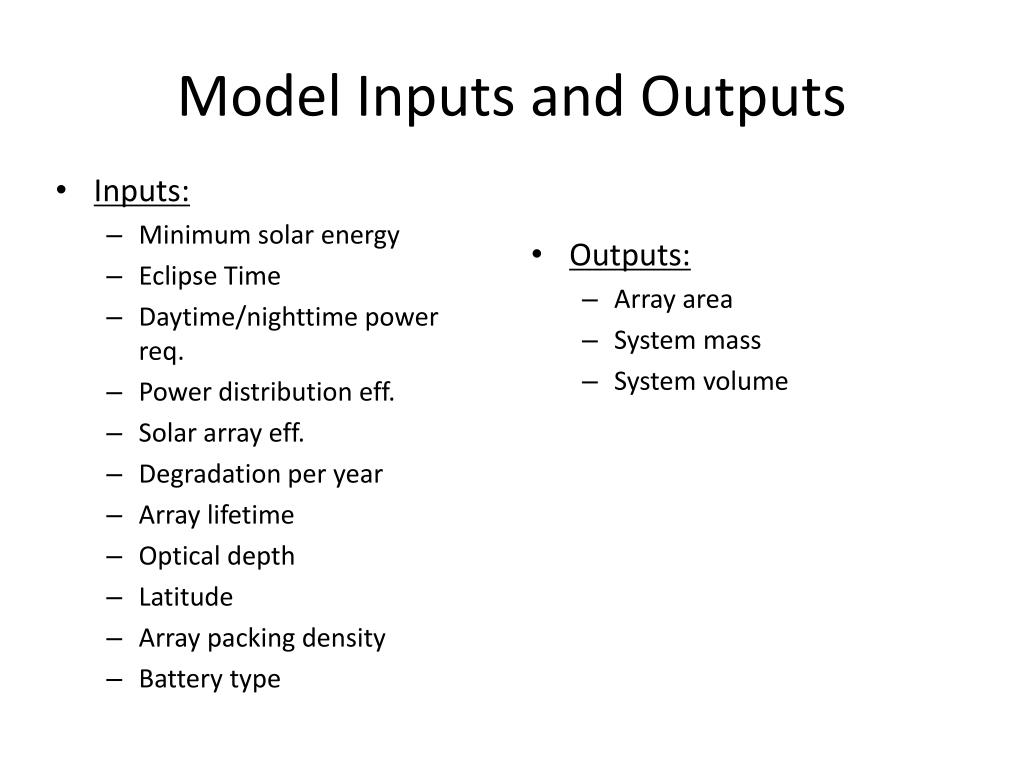 Model Inputs and Outputs

• Inputs:
– Minimum solar energy
– Eclipse Time
– Daytime/nighttime power req.
– Power distribution eff.
– Solar array eff.
– Degradation per year
– Array lifetime
– Optical depth
– Latitude
– Array packing density
– Battery type

• Outputs:
– Array area
– System mass
– System volume